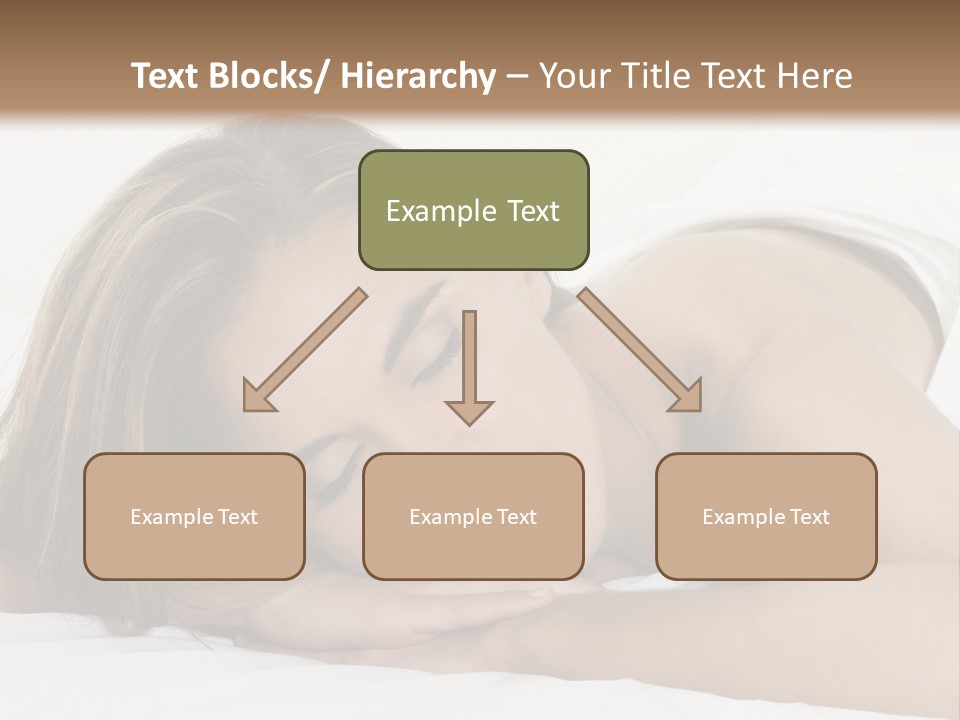 Text Blocks/ Hierarchy – Your Title Text Here

Example Text

Example Text

Example Text

Example Text